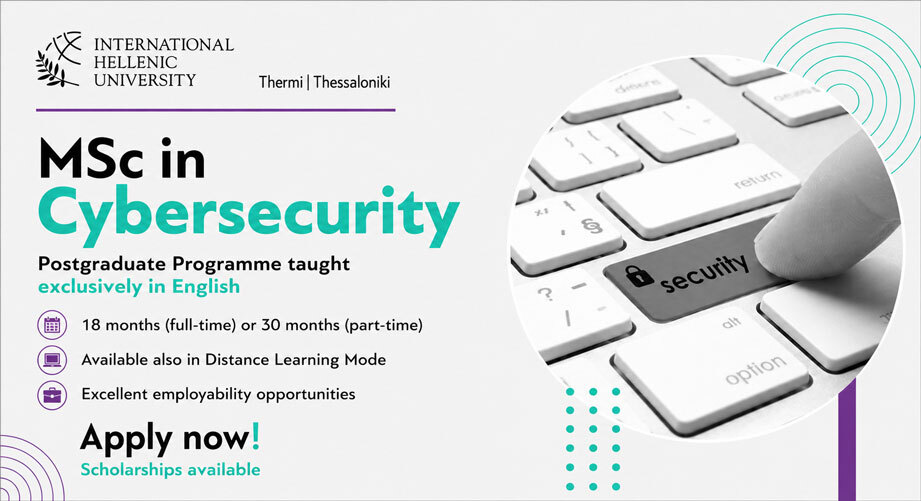 INTERNATIONAL HELLENIC UNIVERSITY

Thermi | Thessaloniki

MSc in Cybersecurity

Postgraduate Programme taught exclusively in English

18 months (full-time) or 30 months (part-time)

Available also in Distance Learning Mode

Excellent employability opportunities

Apply now!

Scholarships available

delete

return

security

alt

option